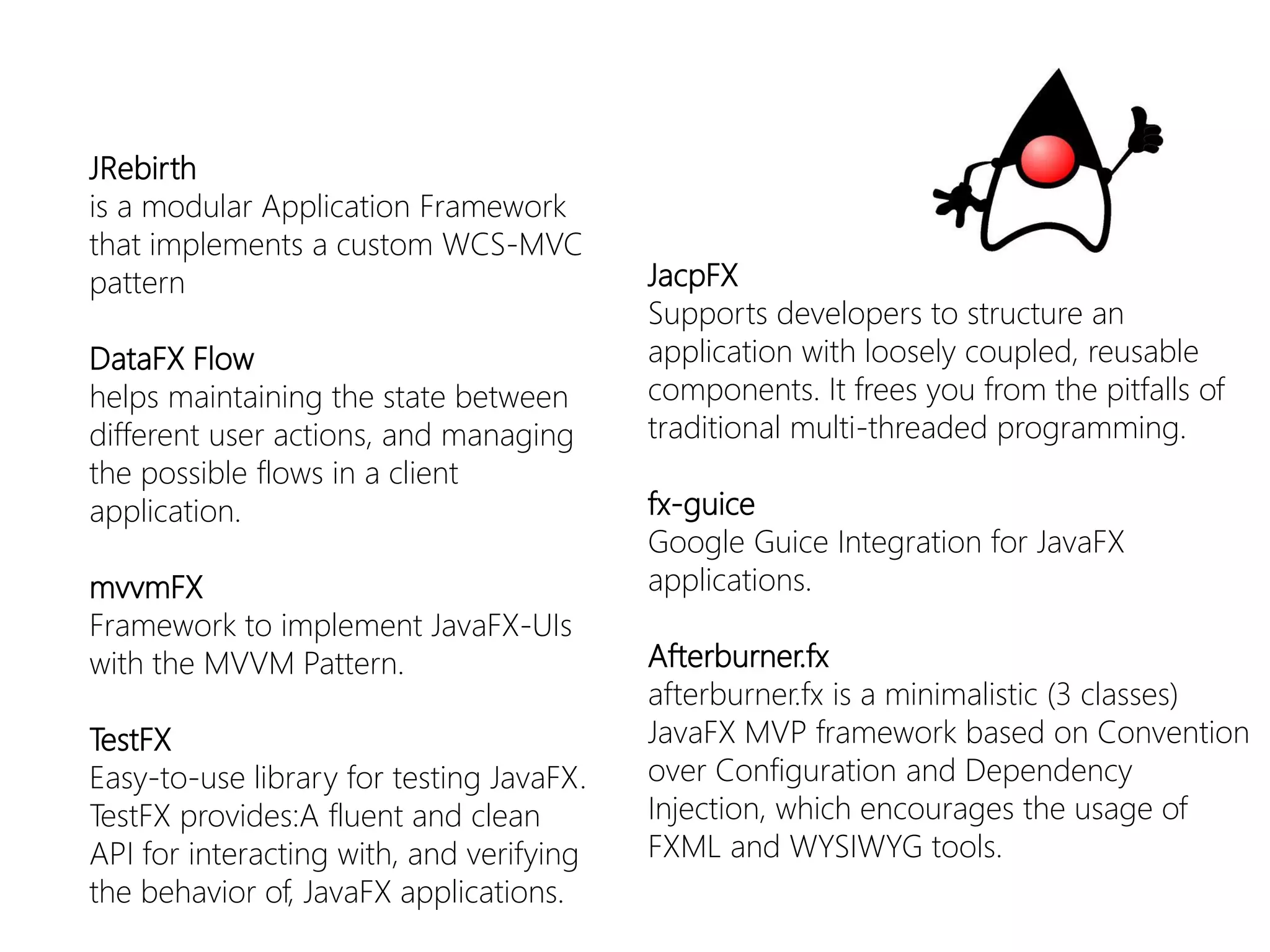 JRebirth
is a modular Application Framework that implements a custom WCS-MVC pattern

DataFX Flow
helps maintaining the state between different user actions, and managing the possible flows in a client application.

mvvmFX
Framework to implement JavaFX-UIs with the MVVM Pattern.

TestFX
Easy-to-use library for testing JavaFX. TestFX provides:A fluent and clean API for interacting with, and verifying the behavior of, JavaFX applications.

JacpFX
Supports developers to structure an application with loosely coupled, reusable components. It frees you from the pitfalls of traditional multi-threaded programming.

fx-guice
Google Guice Integration for JavaFX applications.

Afterburner.fx
afterburner.fx is a minimalistic (3 classes) JavaFX MVP framework based on Convention over Configuration and Dependency Injection, which encourages the usage of FXML and WYSIWYG tools.